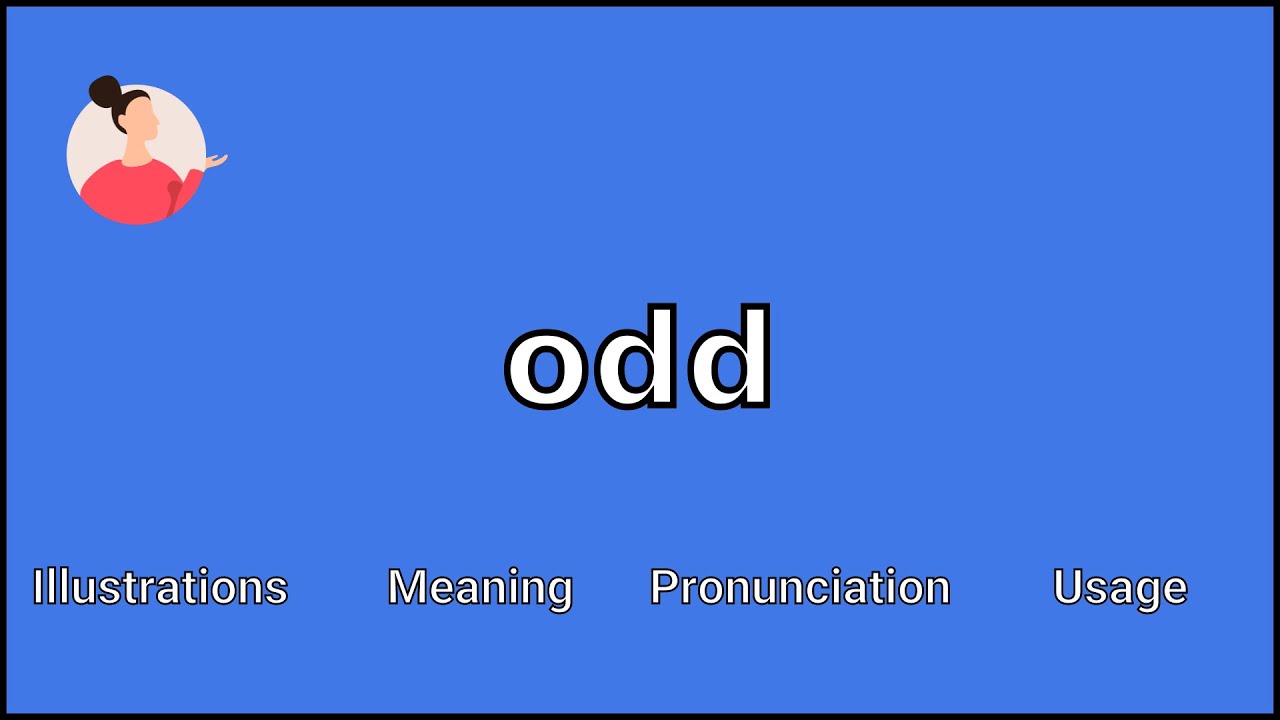 odd

Illustrations Meaning Pronunciation Usage